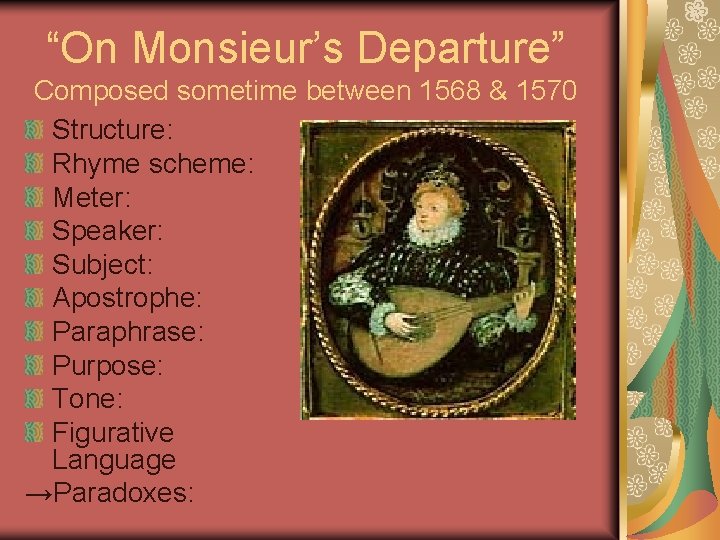 “On Monsieur’s Departure”
Composed sometime between 1568 & 1570

Structure:
Rhyme scheme:
Meter:
Speaker:
Subject:
Apostrophe:
Paraphrase:
Purpose:
Tone:
Figurative Language
→Paradoxes: